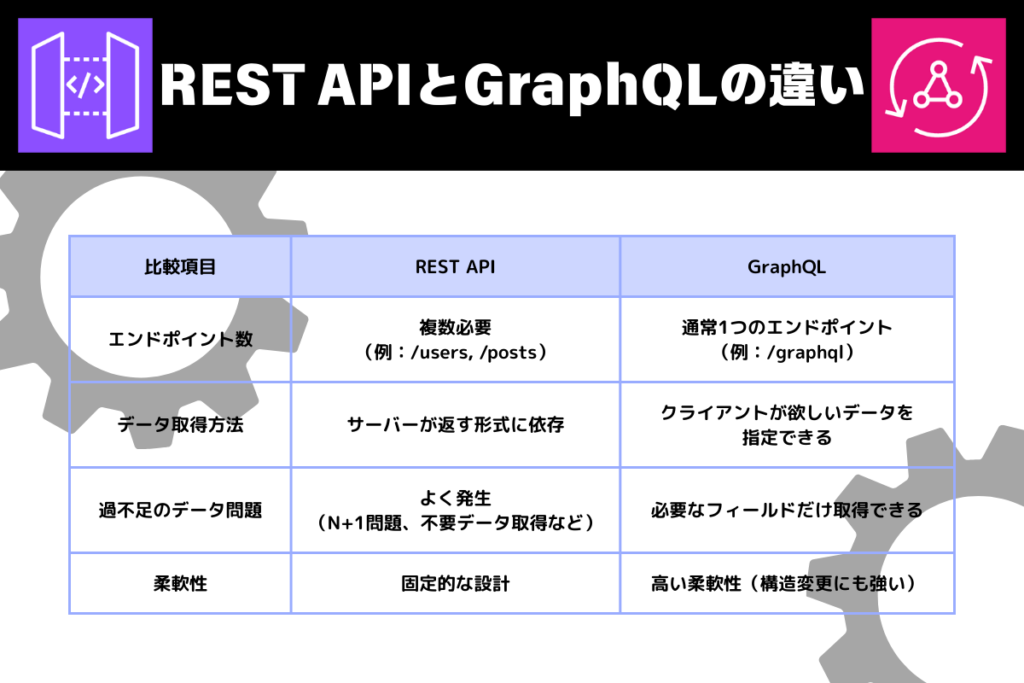 REST APIとGraphQLの違い

| 比較項目 | REST API | GraphQL |
|---|---|---|
| エンドポイント数 | 複数必要（例：/users, /posts） | 通常1つのエンドポイント（例：/graphql） |
| データ取得方法 | サーバーが返す形式に依存 | クライアントが欲しいデータを指定できる |
| 過不足のデータ問題 | よく発生（N+1問題、不要データ取得など） | 必要なフィールドだけ取得できる |
| 柔軟性 | 固定的な設計 | 高い柔軟性（構造変更にも強い） |